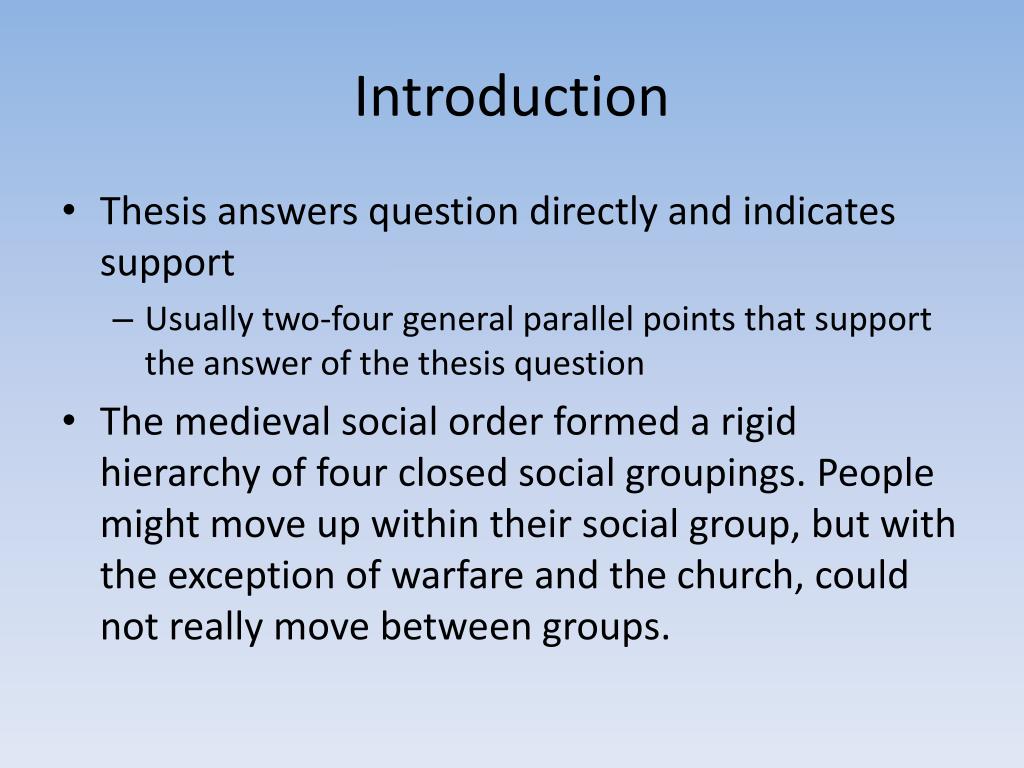 Introduction

• Thesis answers question directly and indicates support
– Usually two-four general parallel points that support the answer of the thesis question
• The medieval social order formed a rigid hierarchy of four closed social groupings. People might move up within their social group, but with the exception of warfare and the church, could not really move between groups.